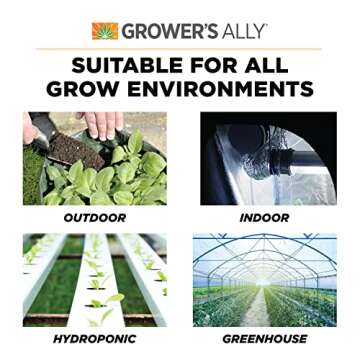 GROWER'S ALLY

SUITABLE FOR ALL GROW ENVIRONMENTS

OUTDOOR

INDOOR

HYDROPONIC

GREENHOUSE